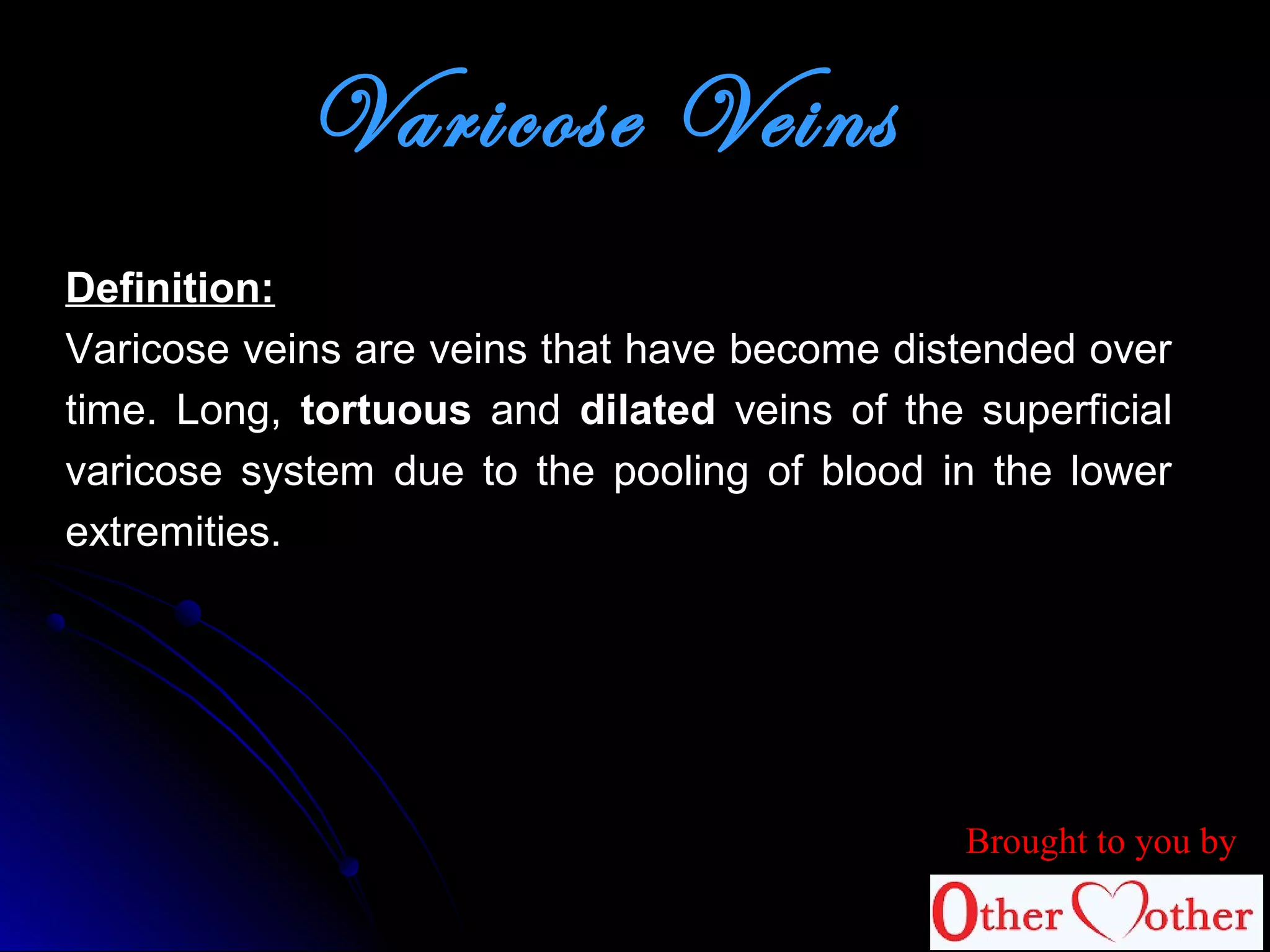 Varicose Veins

Definition:

Varicose veins are veins that have become distended over time. Long, tortuous and dilated veins of the superficial varicose system due to the pooling of blood in the lower extremities.

Brought to you by

Other Mother